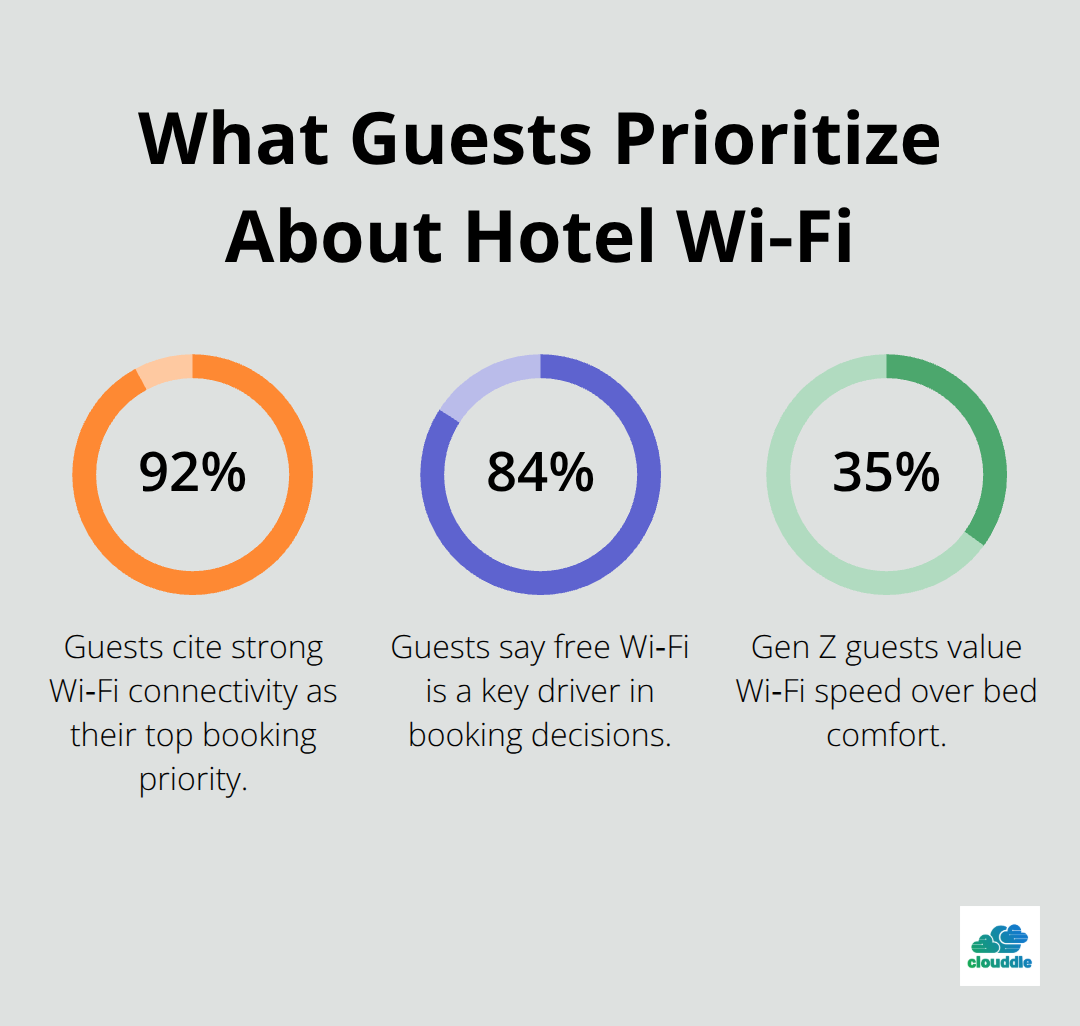 What Guests Prioritize About Hotel Wi-Fi

92%

Guests cite strong Wi-Fi connectivity as their top booking priority.

84%

Guests say free Wi-Fi is a key driver in booking decisions.

35%

Gen Z guests value Wi-Fi speed over bed comfort.

clouddle